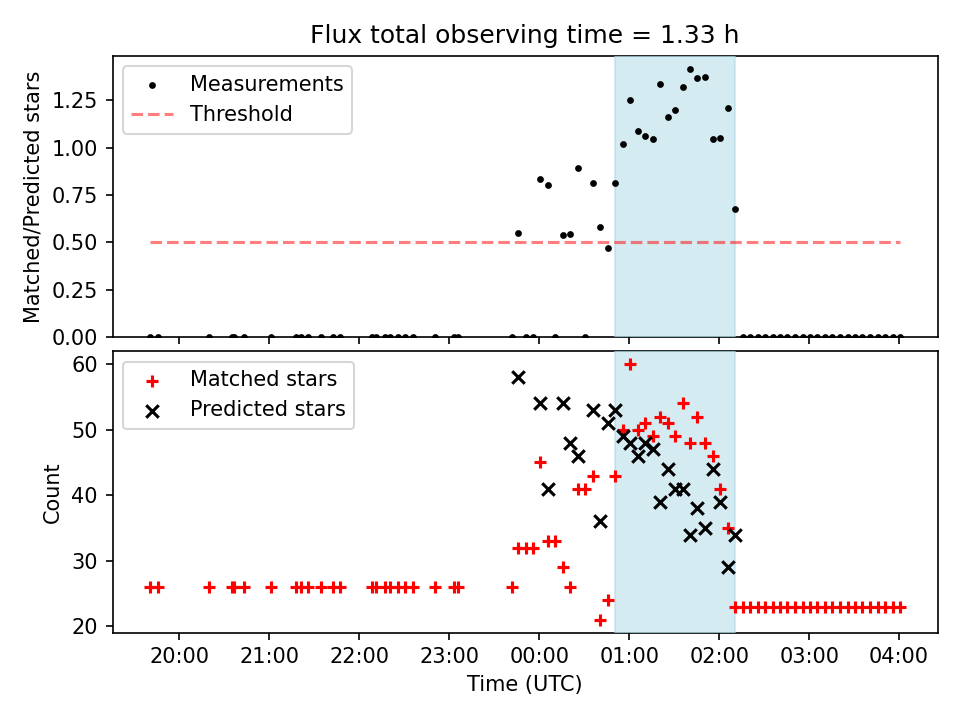 Flux total observing time = 1.33 h

Measurements
Threshold

Matched/Predicted stars

1.25
1.00
0.75
0.50
0.25
0.00

Matched stars
Predicted stars

Count

60
50
40
30
20

20:00 21:00 22:00 23:00 00:00 01:00 02:00 03:00 04:00

Time (UTC)